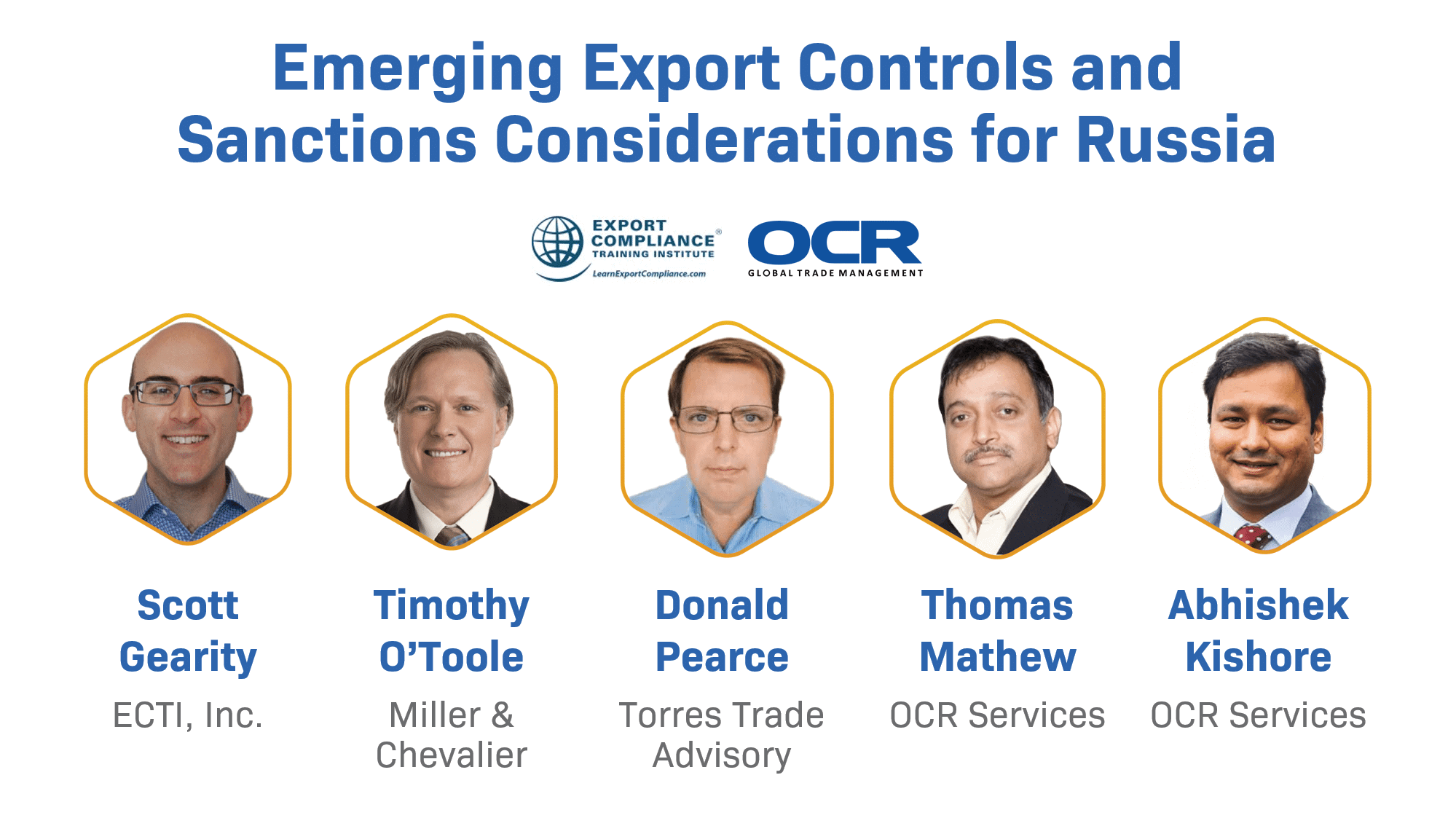 Emerging Export Controls and Sanctions Considerations for Russia

EXPORT COMPLIANCE® TRAINING INSTITUTE
LearnExportCompliance.com

OCR
GLOBAL TRADE MANAGEMENT

Scott Gearity
ECTI, Inc.

Timothy O'Toole
Miller & Chevalier

Donald Pearce
Torres Trade Advisory

Thomas Mathew
OCR Services

Abhishek Kishore
OCR Services